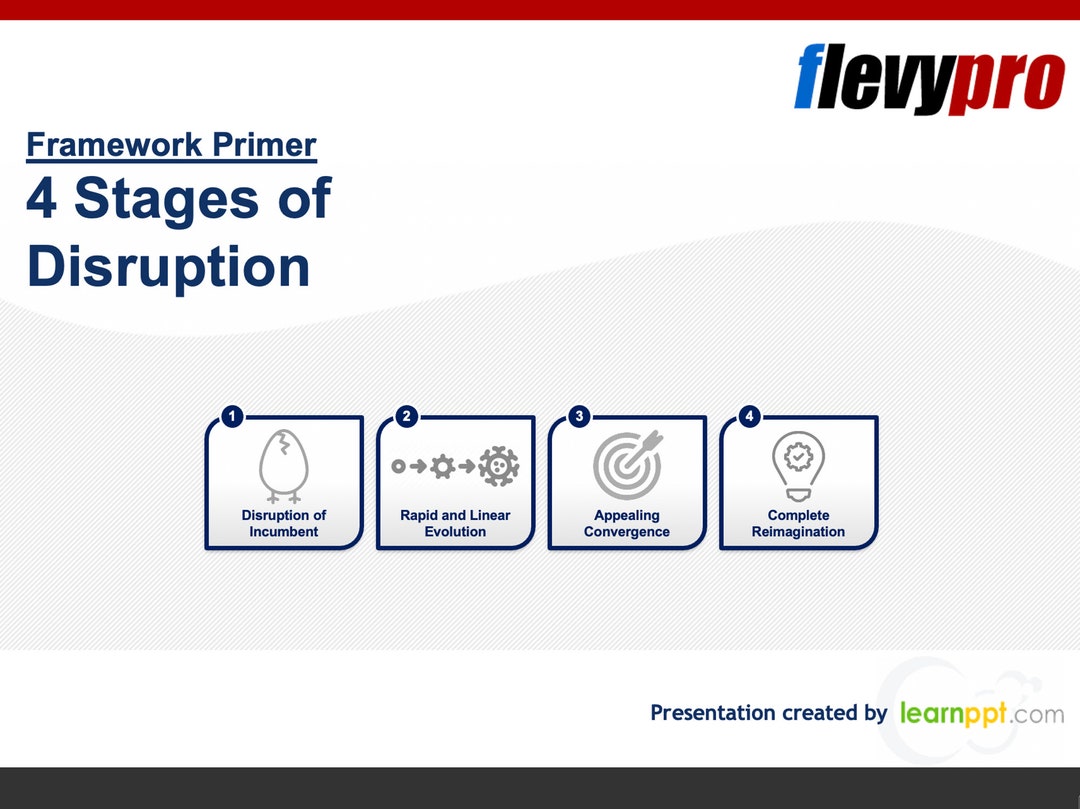 flevypro

Framework Primer

4 Stages of Disruption

1 Disruption of Incumbent

2 Rapid and Linear Evolution

3 Appealing Convergence

4 Complete Reimagination

Presentation created by learnppt.com